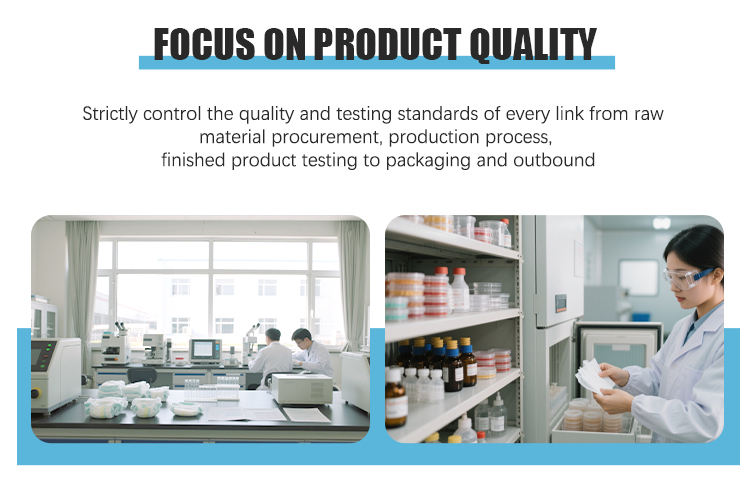 FOCUS ON PRODUCT QUALITY

Strictly control the quality and testing standards of every link from raw material procurement, production process, finished product testing to packaging and outbound